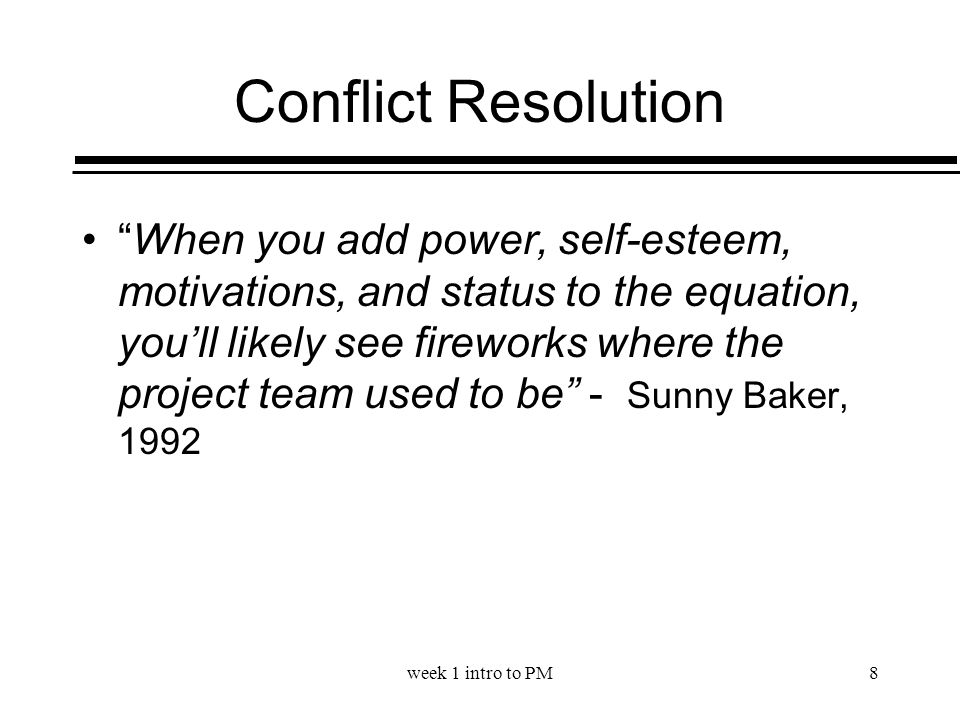 Conflict Resolution

• “When you add power, self-esteem, motivations, and status to the equation, you’ll likely see fireworks where the project team used to be” - Sunny Baker, 1992

week 1 intro to PM

8